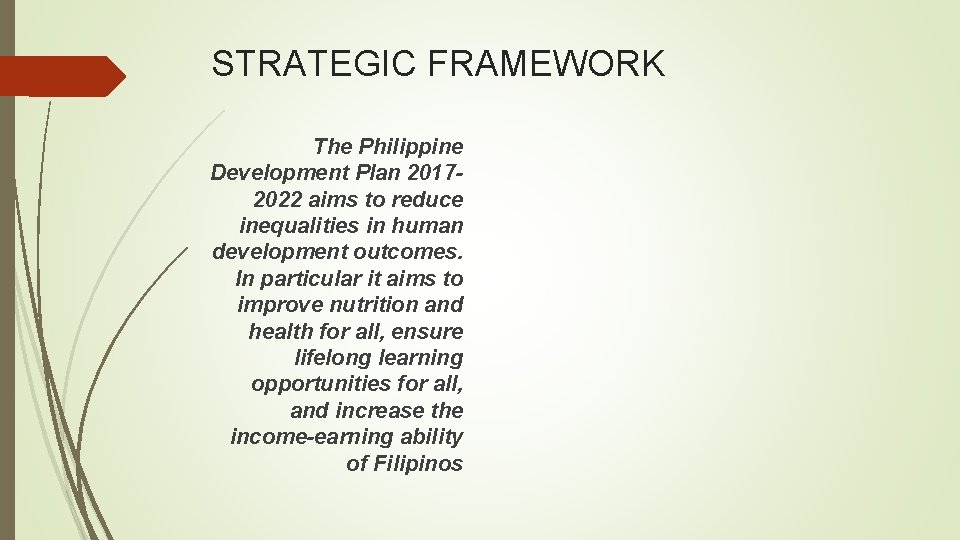 STRATEGIC FRAMEWORK

The Philippine Development Plan 2017-2022 aims to reduce inequalities in human development outcomes. In particular it aims to improve nutrition and health for all, ensure lifelong learning opportunities for all, and increase the income-earning ability of Filipinos